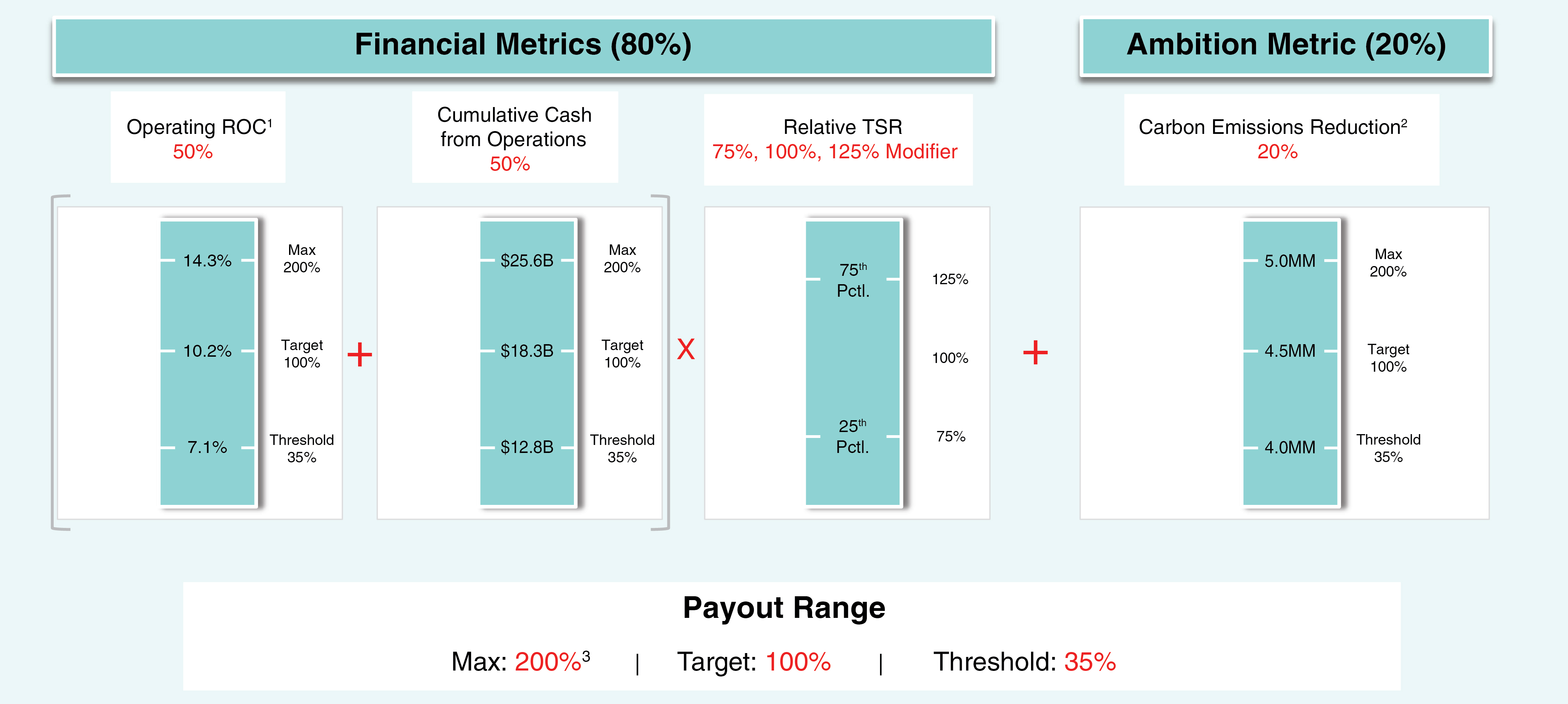 Financial Metrics (80%)

Ambition Metric (20%)

Operating ROC$^1$
50%

Cumulative Cash from Operations
50%

Relative TSR
75%, 100%, 125% Modifier

Carbon Emissions Reduction$^2$
20%

14.3%
Max
200%

10.2%
Target
100%

7.1%
Threshold
35%

+

$25.6B
Max
200%

$18.3B
Target
100%

$12.8B
Threshold
35%

X

75$^{th}$ Pctl.
125%

100%

25$^{th}$ Pctl.
75%

+

5.0MM
Max
200%

4.5MM
Target
100%

4.0MM
Threshold
35%

Payout Range

Max: 200%$^3$ | Target: 100% | Threshold: 35%